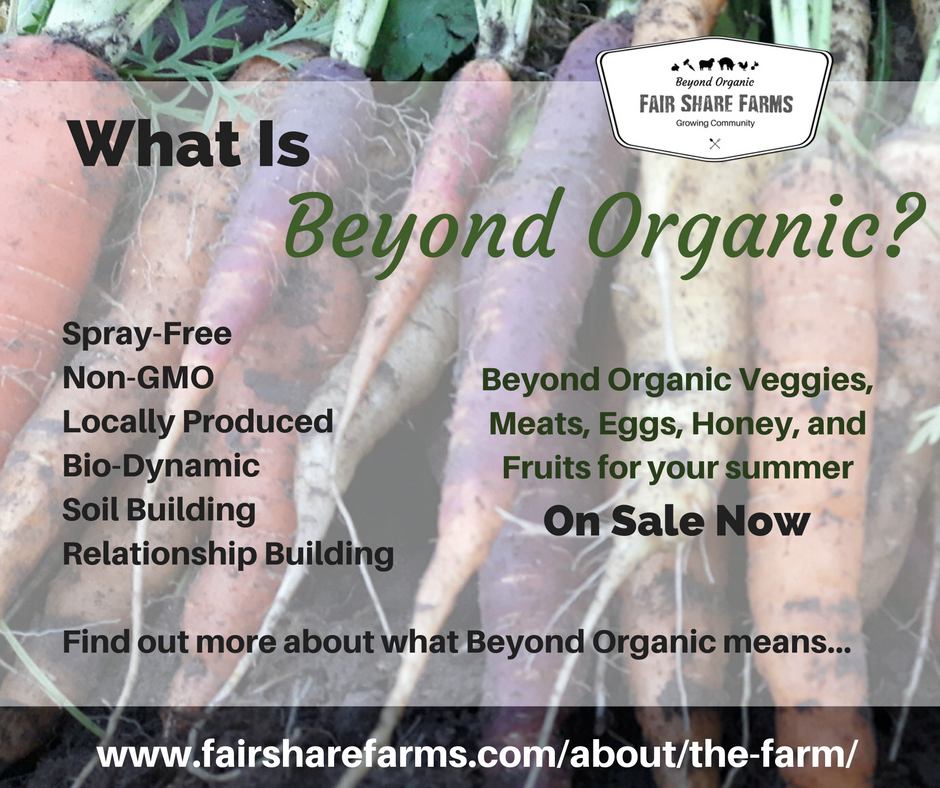 Beyond Organic
FAIR SHARE FARMS
Growing Community

What Is
Beyond Organic?

Spray-Free
Non-GMO
Locally Produced
Bio-Dynamic
Soil Building
Relationship Building

Beyond Organic Veggies, Meats, Eggs, Honey, and Fruits for your summer
On Sale Now

Find out more about what Beyond Organic means...

www.fairsharefarms.com/about/the-farm/